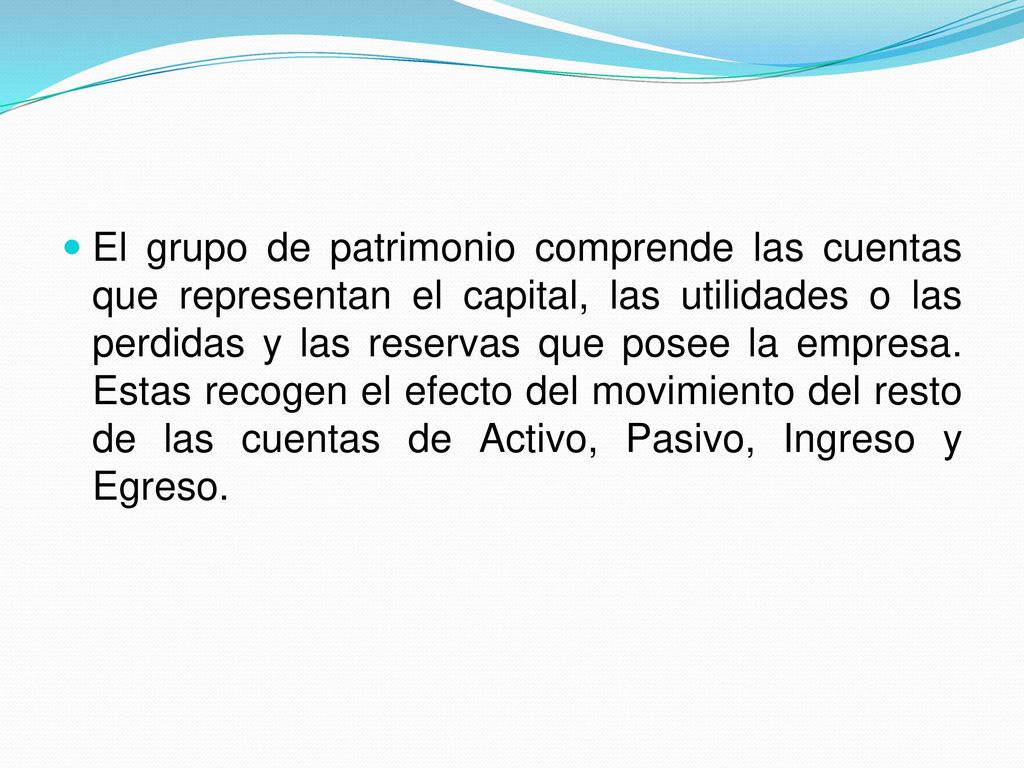 El grupo de patrimonio comprende las cuentas que representan el capital, las utilidades o las perdidas y las reservas que posee la empresa. Estas recogen el efecto del movimiento del resto de las cuentas de Activo, Pasivo, Ingreso y Egreso.